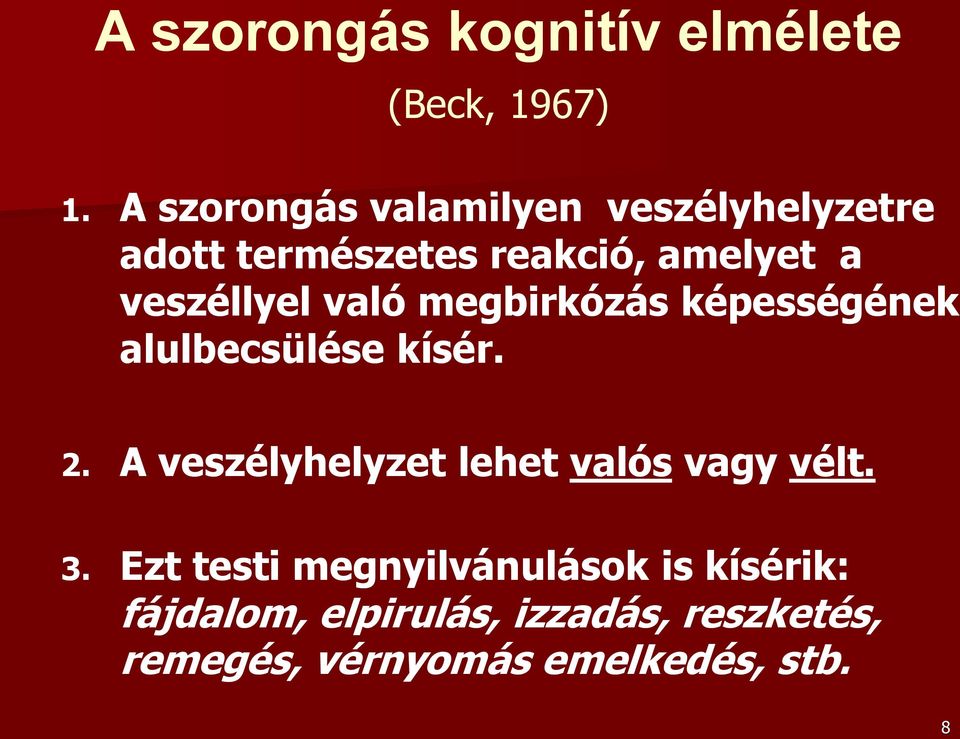 A szorongás kognitív elmélete

(Beck, 1967)

1. A szorongás valamilyen veszélyhelyzetre adott természetes reakció, amelyet a veszéllyel való megbirkózás képességének alulbecsülése kísér.

2. A veszélyhelyzet lehet valós vagy vélt.

3. Ezt testi megnyilvánulások is kísérik: fájdalom, elpirulás, izzadás, reszketés, remegés, vérnyomás emelkedés, stb.

8